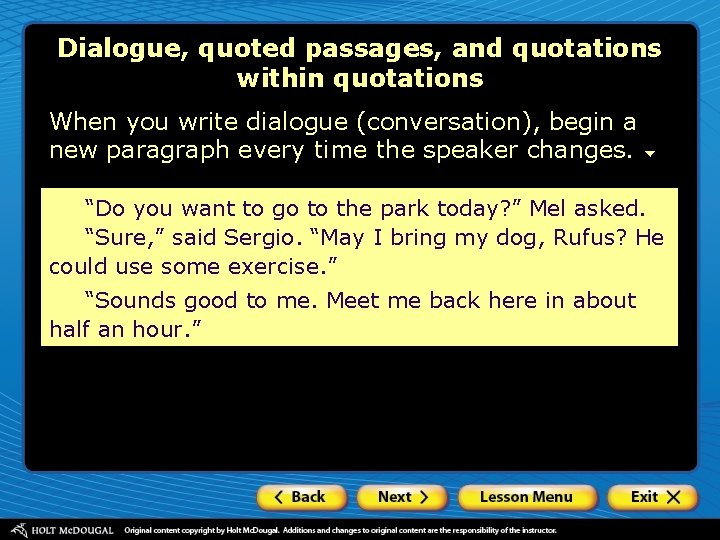 Dialogue, quoted passages, and quotations within quotations

When you write dialogue (conversation), begin a new paragraph every time the speaker changes.

“Do you want to go to the park today?” Mel asked.

“Sure,” said Sergio. “May I bring my dog, Rufus? He could use some exercise.”

“Sounds good to me. Meet me back here in about half an hour.”

Back Next Lesson Menu Exit

HOLT McDOUGAL Original content copyright by Holt McDougal. Additions and changes to original content are the responsibility of the instructor.